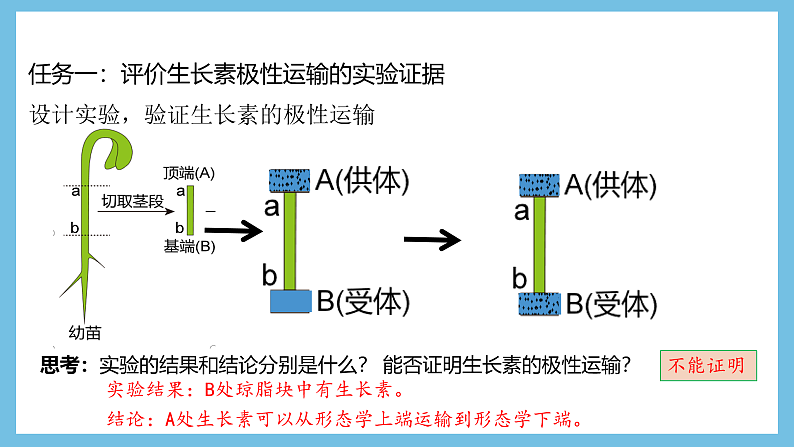 任务一：评价生长素极性运输的实验证据

设计实验，验证生长素的极性运输

a
b
幼苗
切取茎段
顶端(A)
a
b
基端(B)

A(供体)
a
b
B(受体)

A(供体)
a
b
B(受体)

思考：实验的结果和结论分别是什么？ 能否证明生长素的极性运输？

不能证明

实验结果：B处琼脂块中有生长素。

结论：A处生长素可以从形态学上端运输到形态学下端。